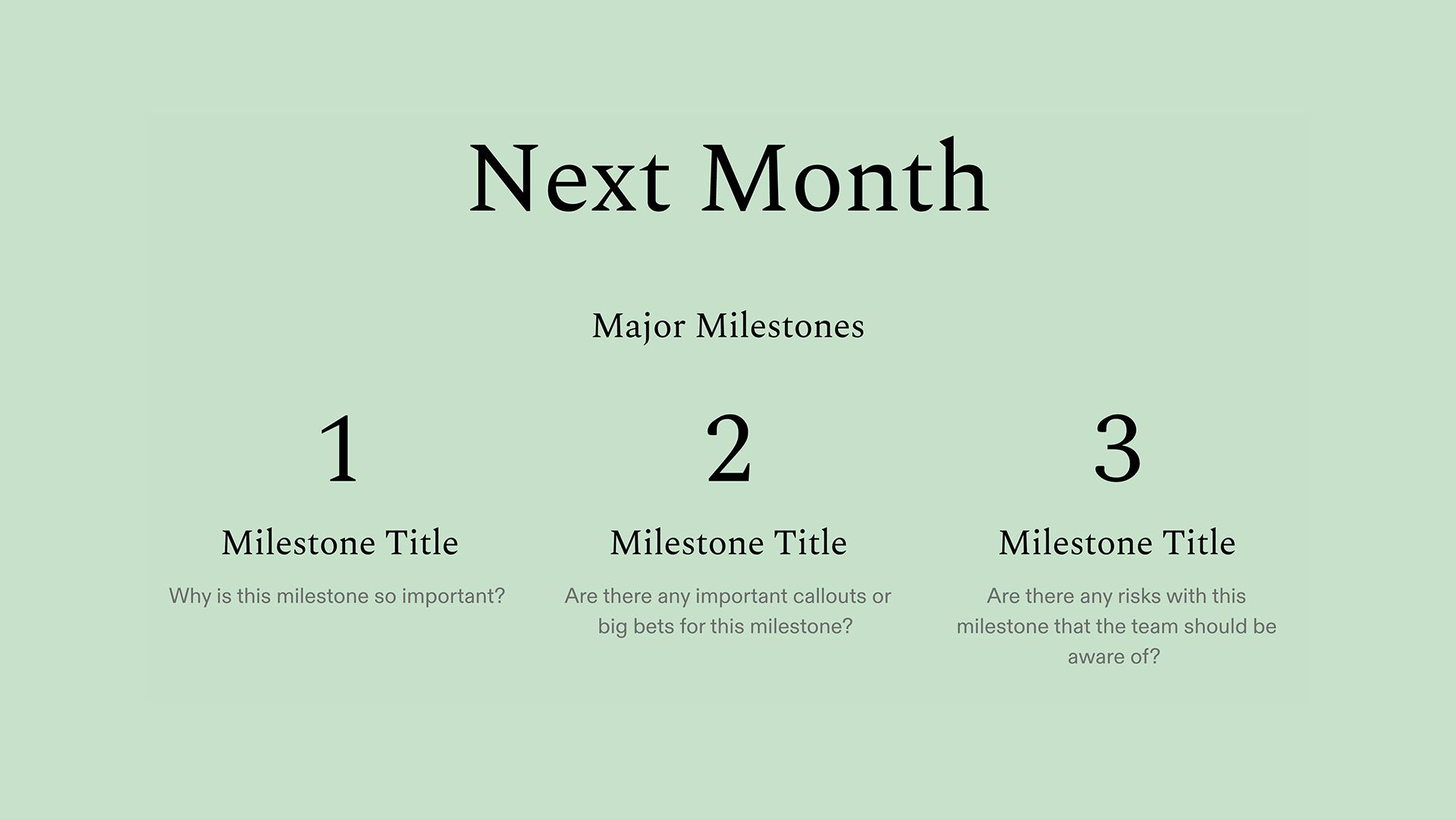 Next Month

Major Milestones

1

Milestone Title

Why is this milestone so important?

2

Milestone Title

Are there any important callouts or big bets for this milestone?

3

Milestone Title

Are there any risks with this milestone that the team should be aware of?